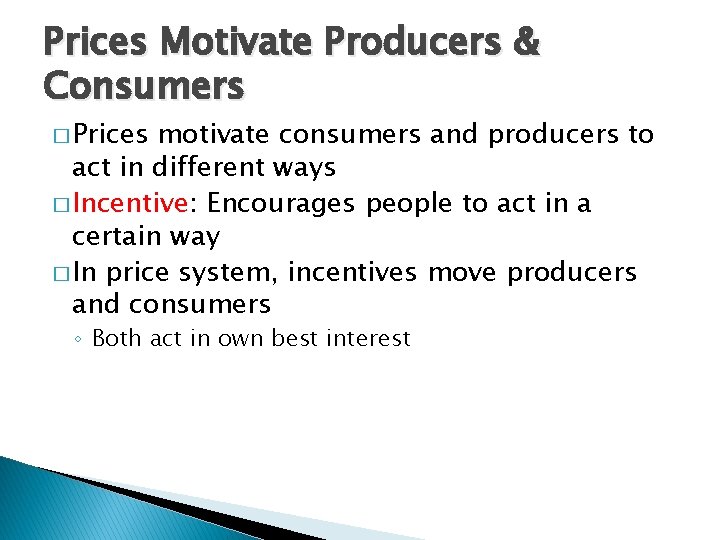 Prices Motivate Producers & Consumers

□ Prices motivate consumers and producers to act in different ways

□ Incentive: Encourages people to act in a certain way

□ In price system, incentives move producers and consumers

◦ Both act in own best interest